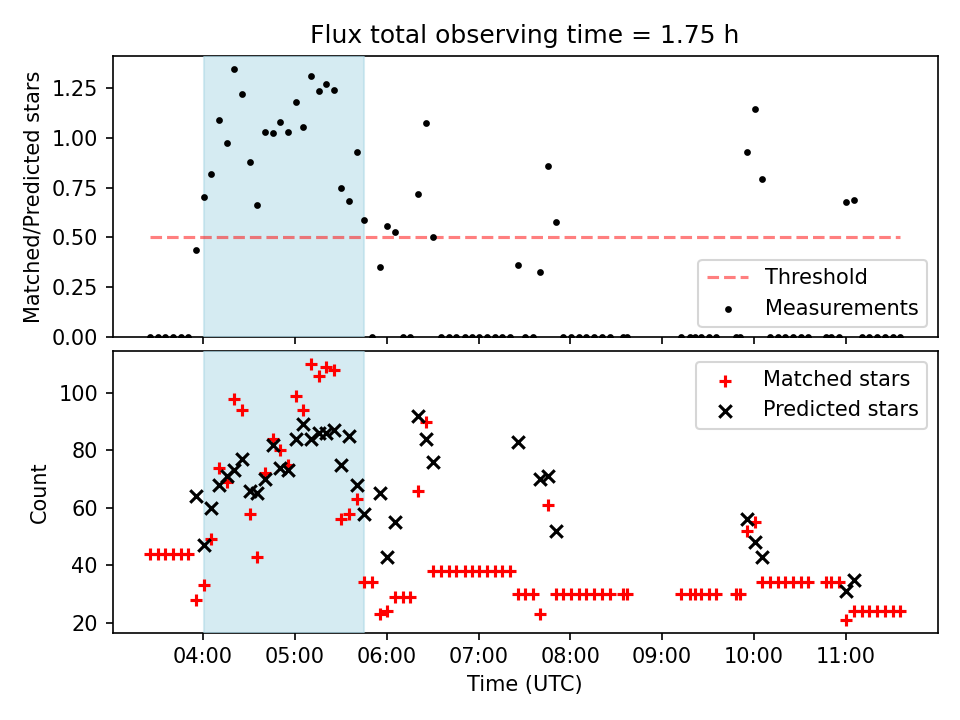 Flux total observing time = 1.75 h

Matched/Predicted stars

1.25
1.00
0.75
0.50
0.25
0.00

Threshold
Measurements

Count

100
80
60
40
20

Matched stars
Predicted stars

04:00 05:00 06:00 07:00 08:00 09:00 10:00 11:00

Time (UTC)